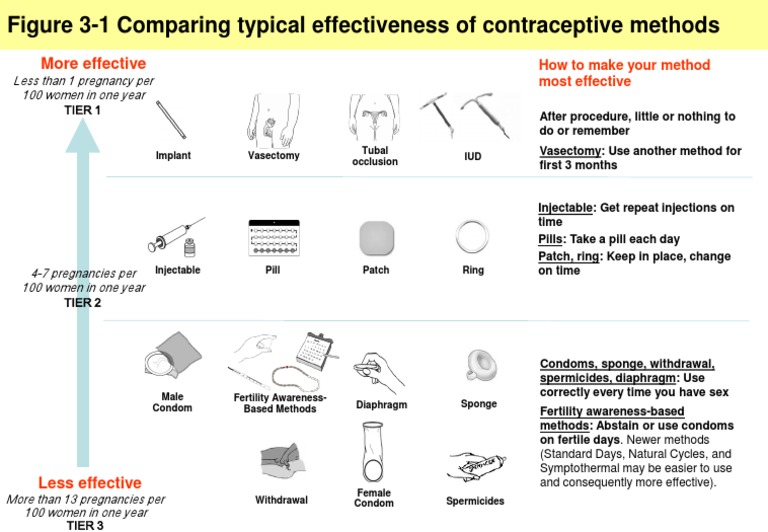 Figure 3-1 Comparing typical effectiveness of contraceptive methods

More effective
Less than 1 pregnancy per 100 women in one year
TIER 1

Implant

Vasectomy

Tubal occlusion

IUD

How to make your method most effective

After procedure, little or nothing to do or remember

Vasectomy: Use another method for first 3 months

4-7 pregnancies per 100 women in one year
TIER 2

Injectable

Pill

Patch

Ring

Injectable: Get repeat injections on time

Pills: Take a pill each day

Patch, ring: Keep in place, change on time

Male Condom

Fertility Awareness-Based Methods

Diaphragm

Sponge

Withdrawal

Female Condom

Spermicides

Condoms, sponge, withdrawal, spermicides, diaphragm: Use correctly every time you have sex

Fertility awareness-based methods: Abstain or use condoms on fertile days. Newer methods (Standard Days, Natural Cycles, and Symptothermal may be easier to use and consequently more effective).

Less effective
More than 13 pregnancies per 100 women in one year
TIER 3